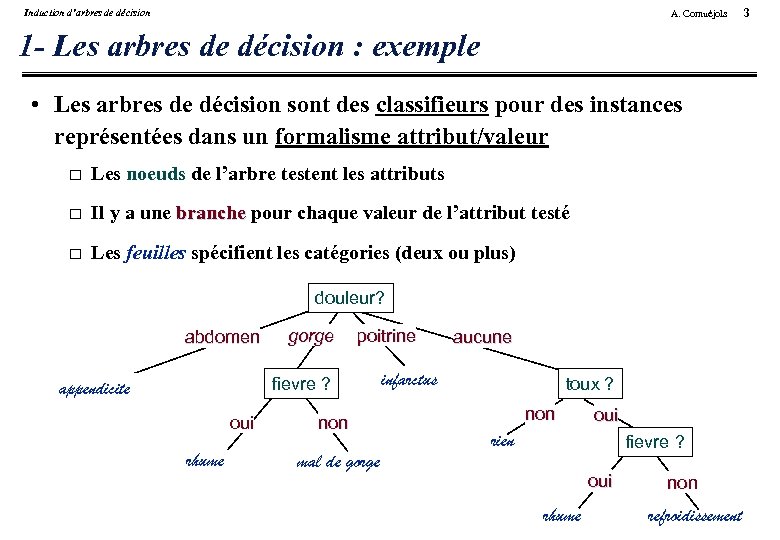 Induction d'arbres de décision

A. Cornuéjols 3

1- Les arbres de décision : exemple

• Les arbres de décision sont des classifieurs pour des instances représentées dans un formalisme attribut/valeur

□ Les noeuds de l'arbre testent les attributs

□ Il y a une branche pour chaque valeur de l'attribut testé

□ Les feuilles spécifient les catégories (deux ou plus)

douleur?

abdomen gorge poitrine aucune

appendicite

fievre ?

infarctus

toux ?

oui non

non oui

rhume mal de gorge

rien

fievre ?

oui non

rhume refroidissement